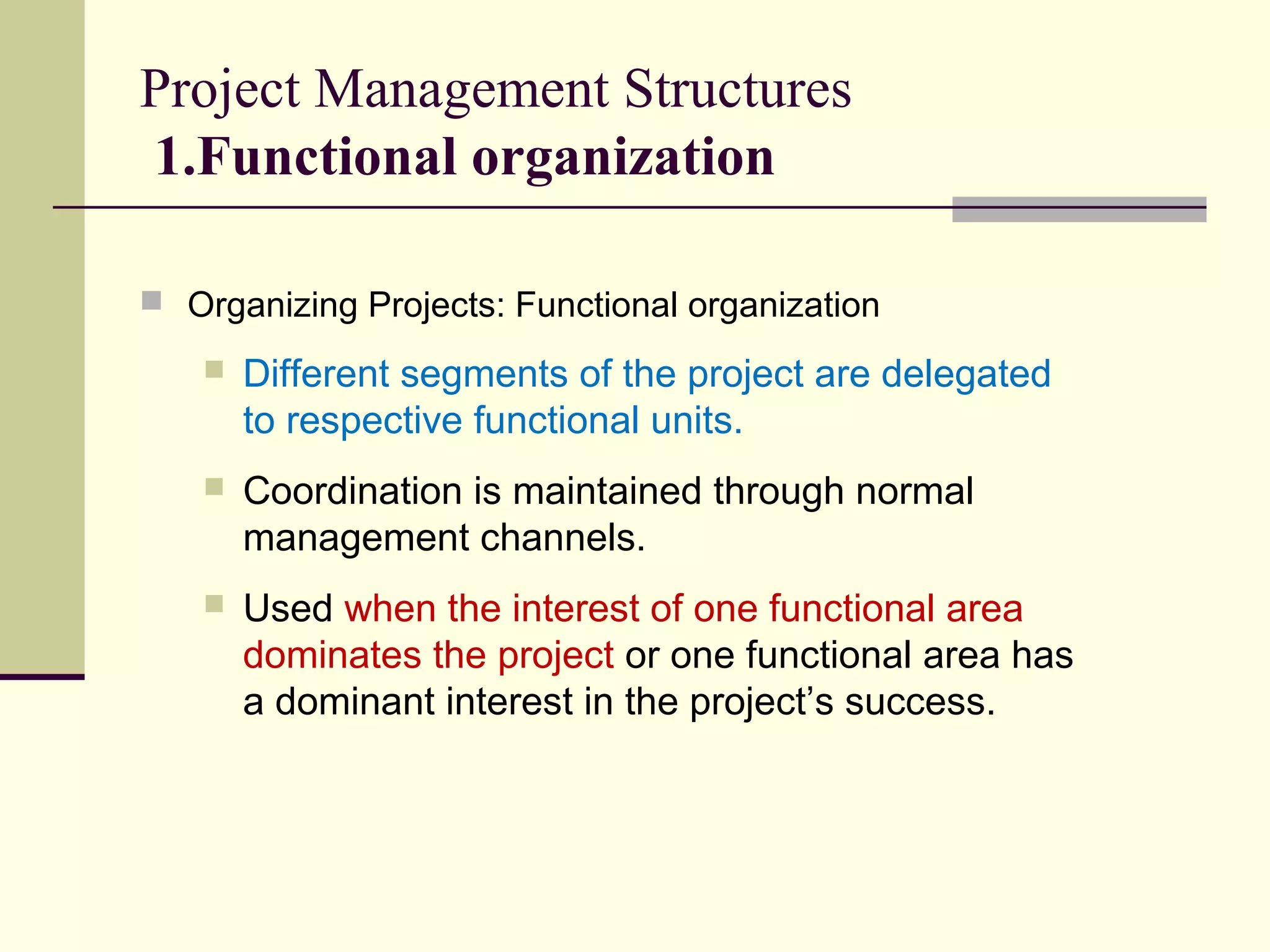 Project Management Structures
1.Functional organization

Organizing Projects: Functional organization

Different segments of the project are delegated to respective functional units.

Coordination is maintained through normal management channels.

Used when the interest of one functional area dominates the project or one functional area has a dominant interest in the project’s success.